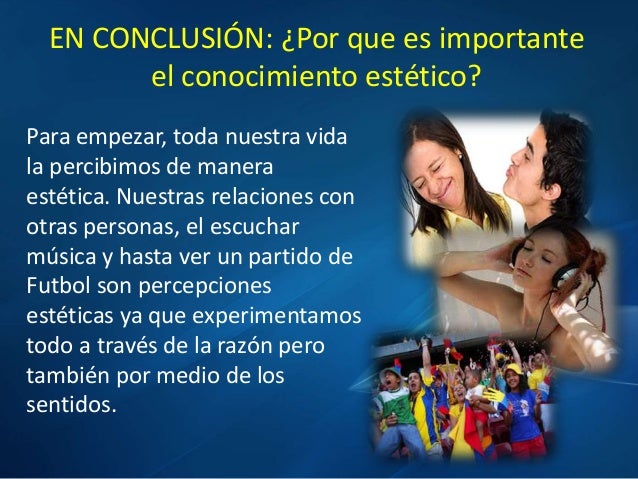 EN CONCLUSIÓN: ¿Por que es importante el conocimiento estético?

Para empezar, toda nuestra vida la percibimos de manera estética. Nuestras relaciones con otras personas, el escuchar música y hasta ver un partido de Futbol son percepciones estéticas ya que experimentamos todo a través de la razón pero también por medio de los sentidos.